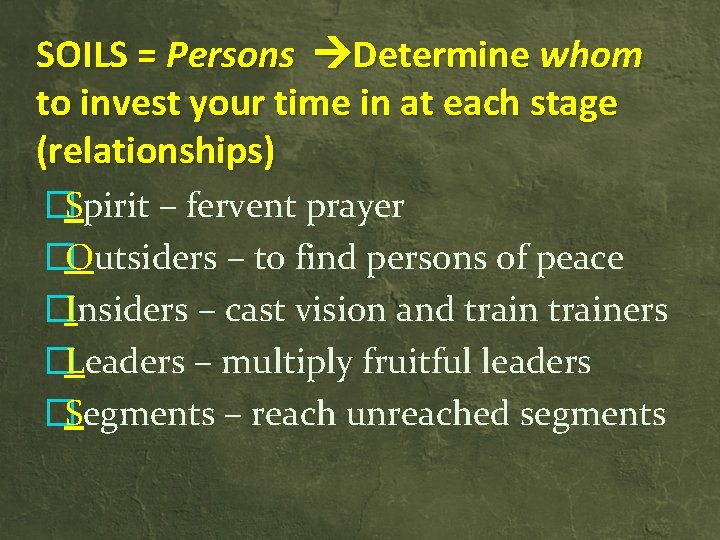 SOILS = Persons →Determine whom to invest your time in at each stage (relationships)

Spirit – fervent prayer

Outsiders – to find persons of peace

Insiders – cast vision and train trainers

Leaders – multiply fruitful leaders

Segments – reach unreached segments